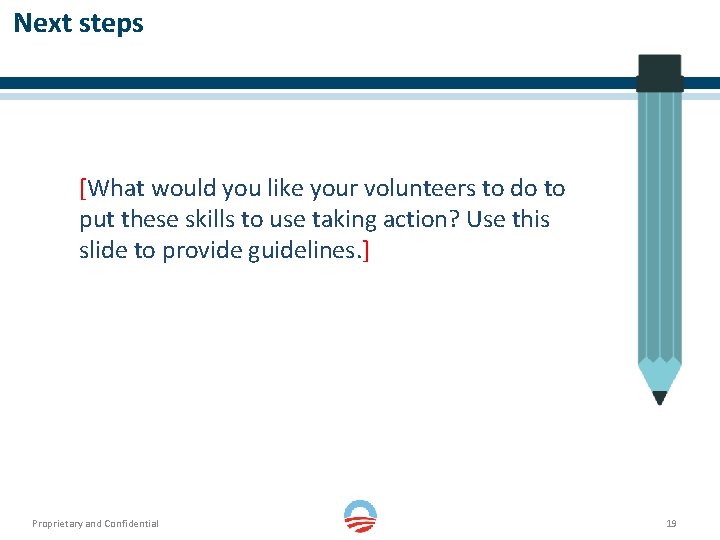 Next steps

[What would you like your volunteers to do to put these skills to use taking action? Use this slide to provide guidelines.]

Proprietary and Confidential

19